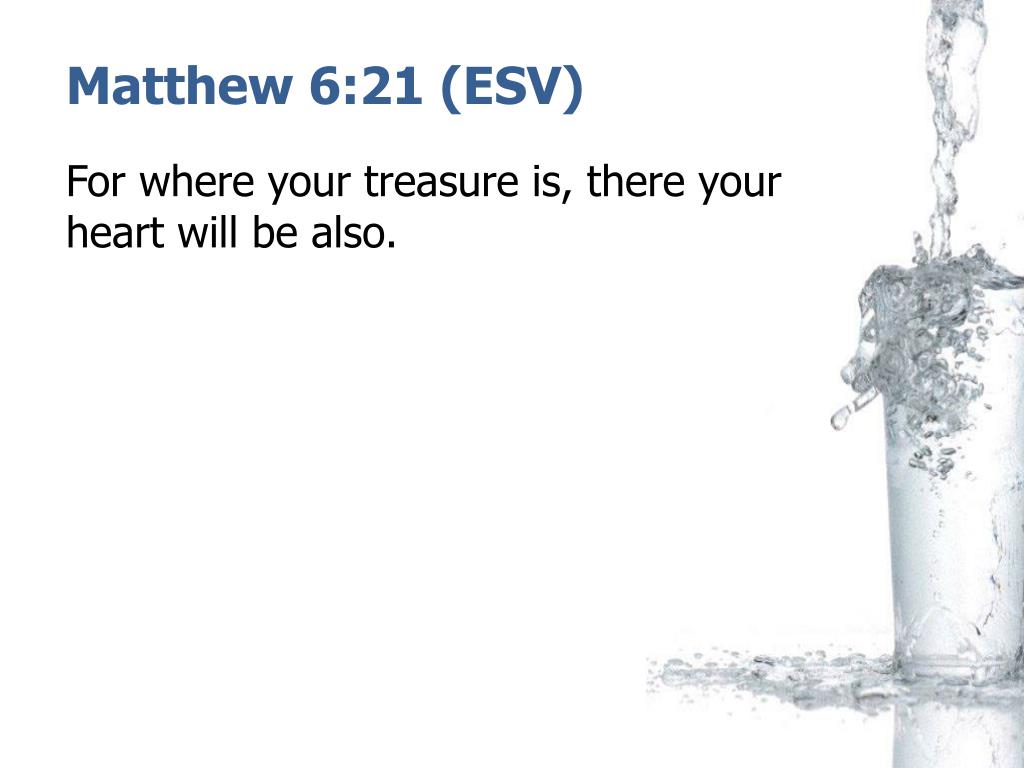 Matthew 6:21 (ESV)

For where your treasure is, there your heart will be also.